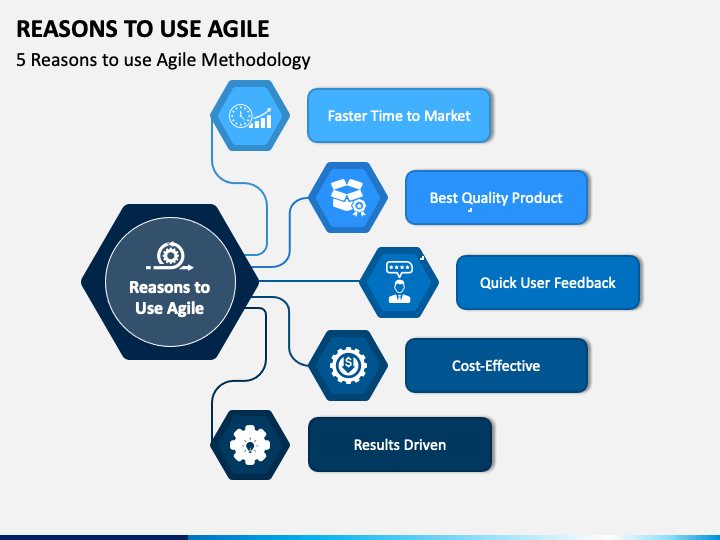 REASONS TO USE AGILE

5 Reasons to use Agile Methodology

Reasons to Use Agile

Faster Time to Market

Best Quality Product

Quick User Feedback

Cost-Effective

Results Driven